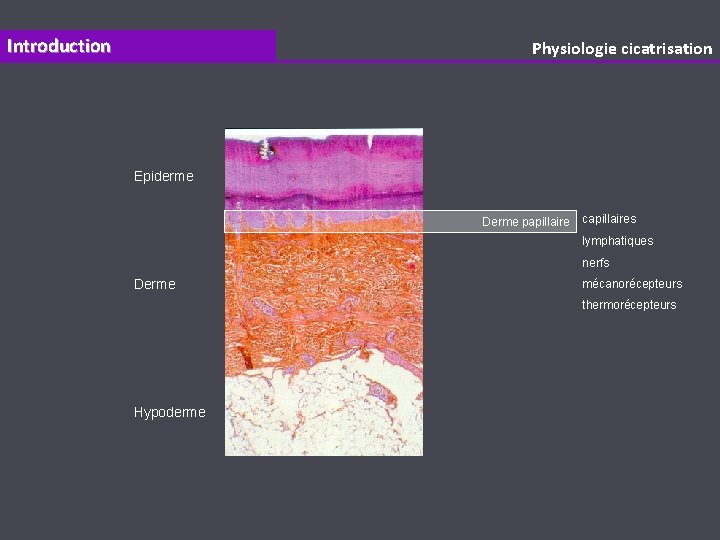 Introduction

Physiologie cicatrisation

Epiderme

Derme papillaire

capillaires
lymphatiques
nerfs
mécanorécepteurs
thermorécepteurs

Derme

Hypoderme